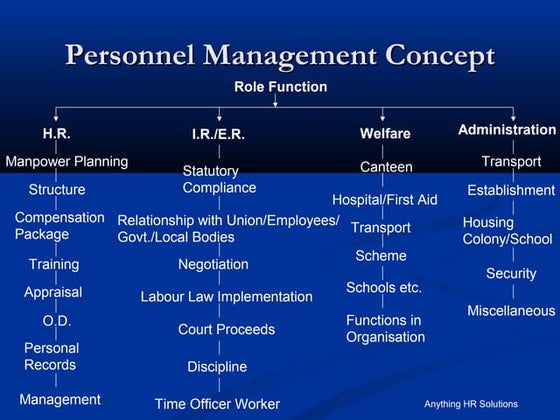 Personnel Management Concept

Role Function

H.R.

Manpower Planning

Structure

Compensation Package

Training

Appraisal

O.D.

Personal Records

Management

I.R./E.R.

Statutory Compliance

Relationship with Union/Employees/ Govt./Local Bodies

Negotiation

Labour Law Implementation

Court Proceeds

Discipline

Time Officer Worker

Welfare

Canteen

Hospital/First Aid

Transport

Scheme

Schools etc.

Functions in Organisation

Administration

Transport

Establishment

Housing Colony/School

Security

Miscellaneous

Anything HR Solutions